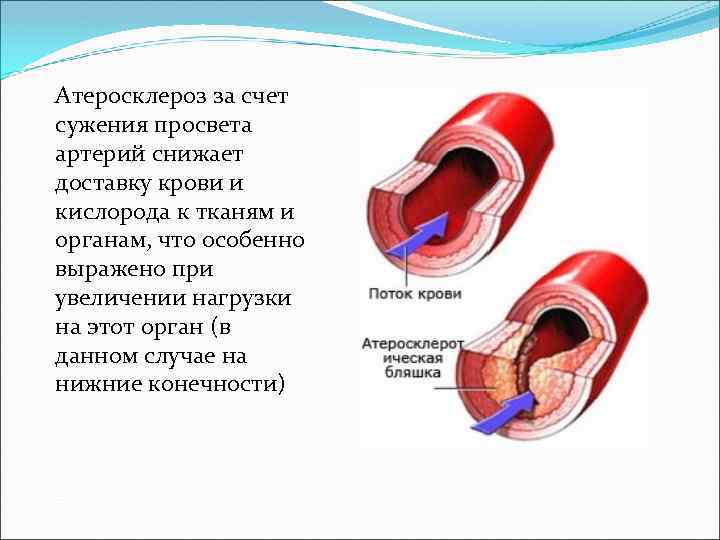 Атеросклероз за счет сужения просвета артерий снижает доставку крови и кислорода к тканям и органам, что особенно выражено при увеличении нагрузки на этот орган (в данном случае на нижние конечности)

Поток крови

Атеросклеротическая бляшка